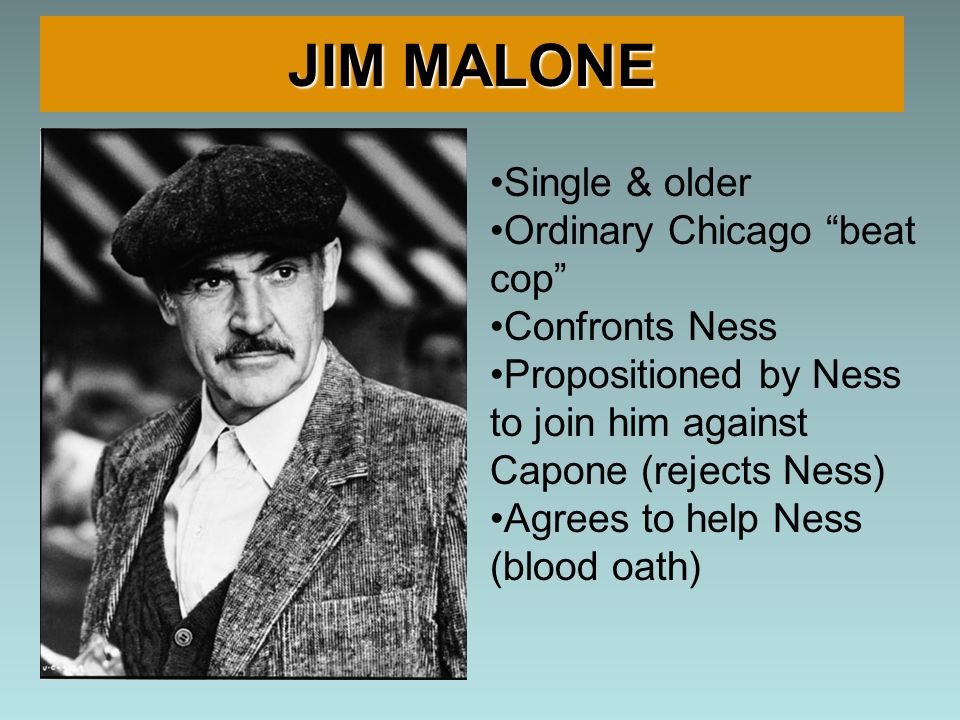 JIM MALONE

•Single & older
•Ordinary Chicago “beat cop”
•Confronts Ness
•Propositioned by Ness to join him against Capone (rejects Ness)
•Agrees to help Ness (blood oath)